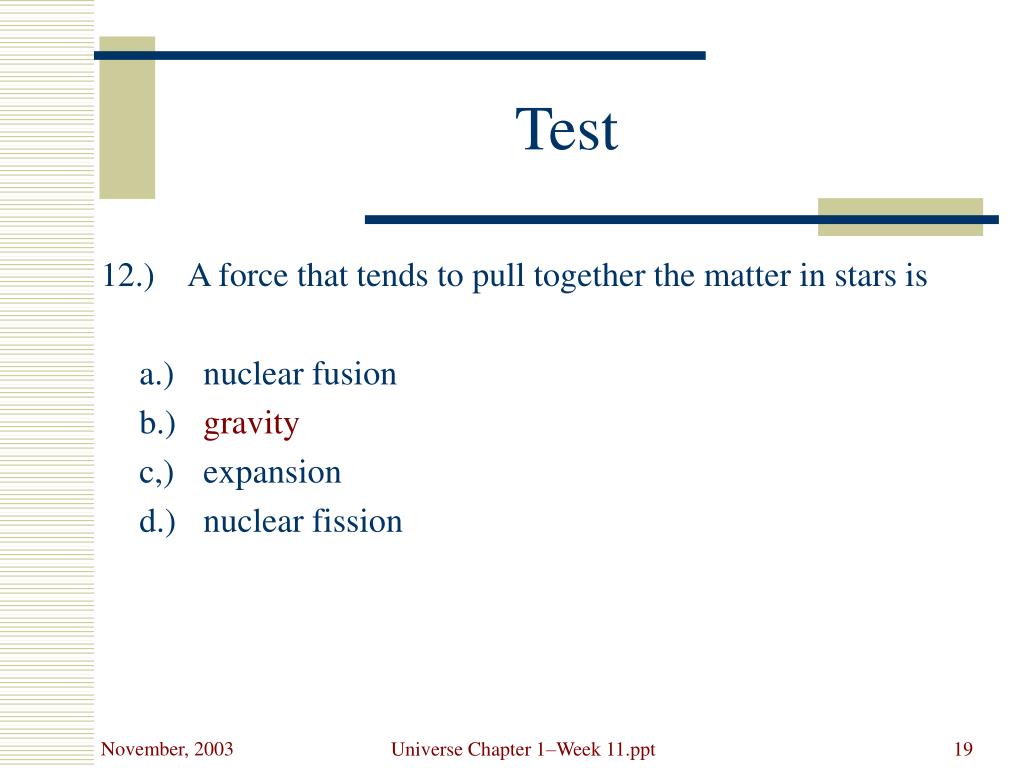 Test

12.) A force that tends to pull together the matter in stars is

a.) nuclear fusion
b.) gravity
c,) expansion
d.) nuclear fission

November, 2003

Universe Chapter 1–Week 11.ppt

19